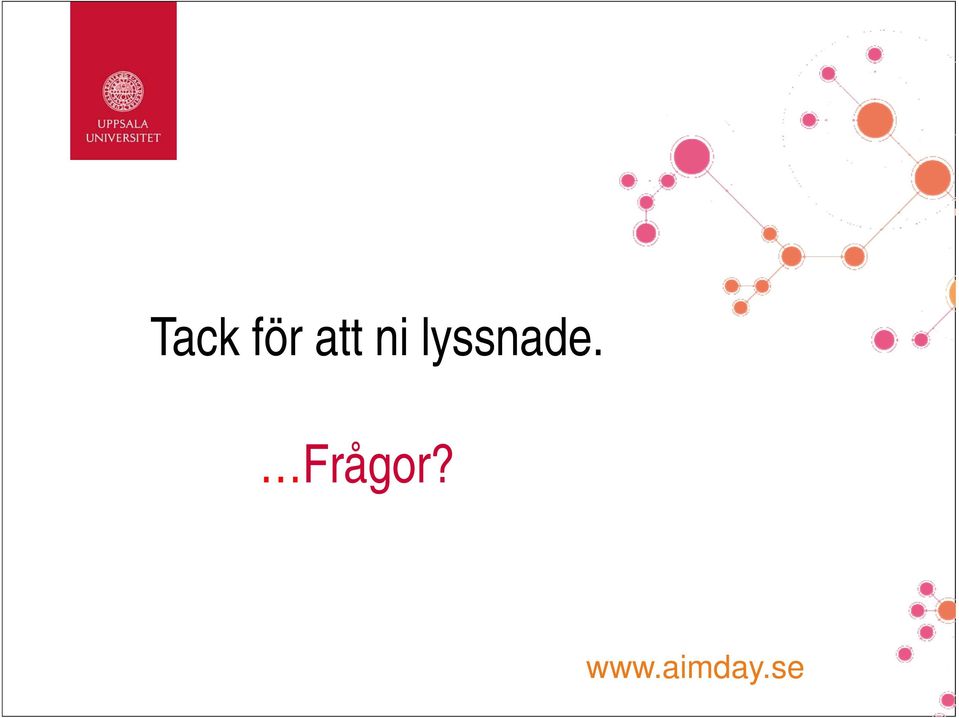 UPPSALA UNIVERSITET

Tack för att ni lyssnade.

…Frågor?

www.aimday.se